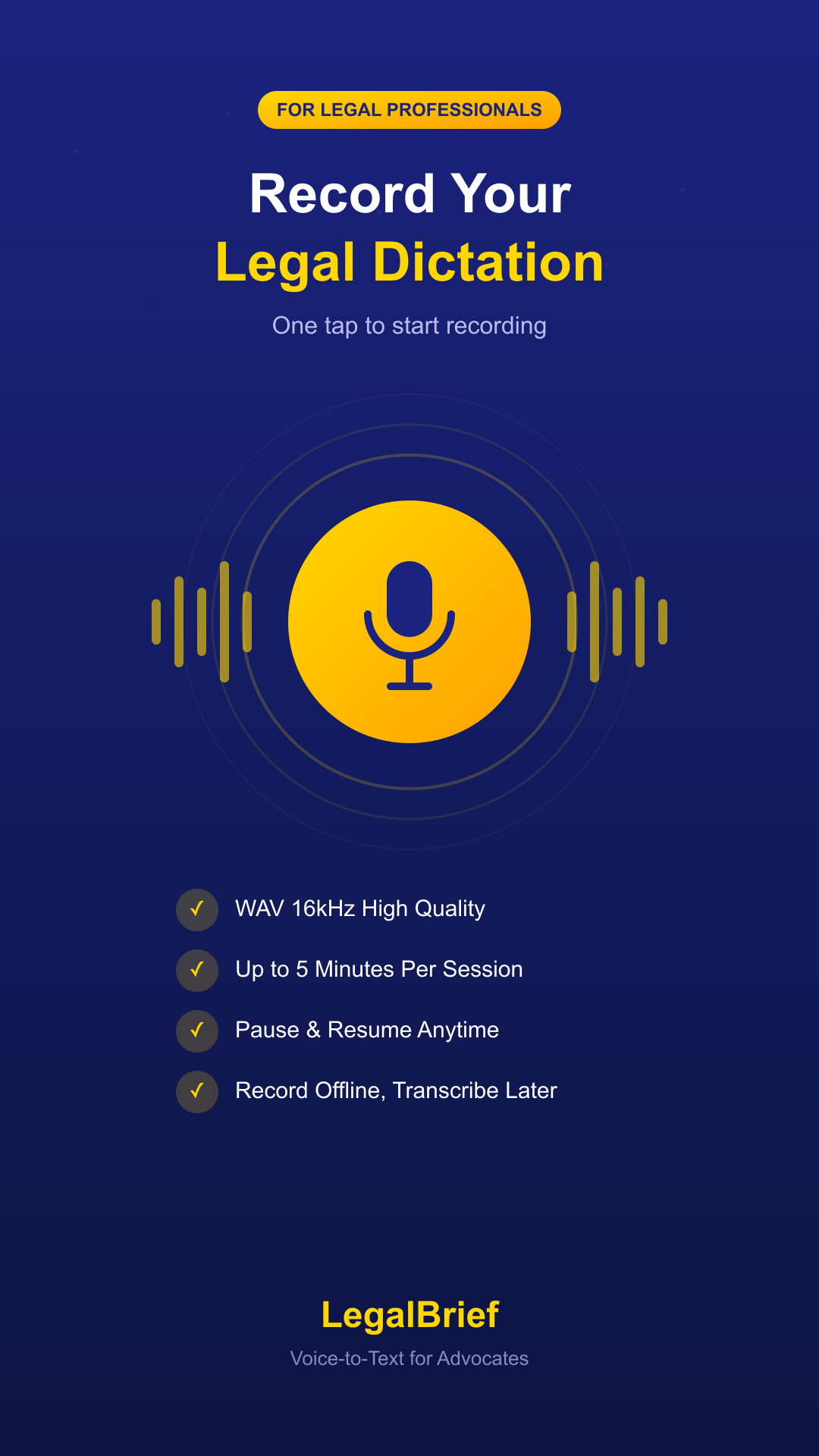 FOR LEGAL PROFESSIONALS

Record Your
Legal Dictation

One tap to start recording

✓ WAV 16kHz High Quality

✓ Up to 5 Minutes Per Session

✓ Pause & Resume Anytime

✓ Record Offline, Transcribe Later

LegalBrief

Voice-to-Text for Advocates